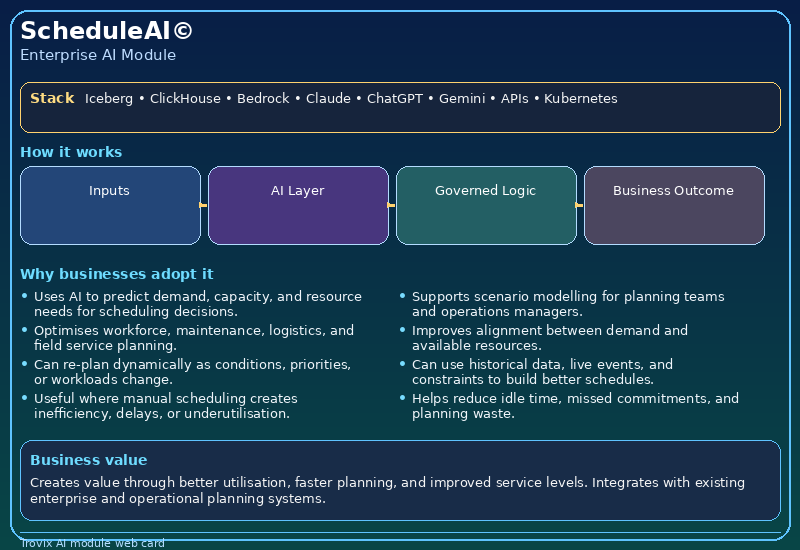 ScheduleAI©
Enterprise AI Module

Stack Iceberg • ClickHouse • Bedrock • Claude • ChatGPT • Gemini • APIs • Kubernetes

How it works

Inputs

AI Layer

Governed Logic

Business Outcome

Why businesses adopt it

• Uses AI to predict demand, capacity, and resource needs for scheduling decisions.
• Optimises workforce, maintenance, logistics, and field service planning.
• Can re-plan dynamically as conditions, priorities, or workloads change.
• Useful where manual scheduling creates inefficiency, delays, or underutilisation.

• Supports scenario modelling for planning teams and operations managers.
• Improves alignment between demand and available resources.
• Can use historical data, live events, and constraints to build better schedules.
• Helps reduce idle time, missed commitments, and planning waste.

Business value

Creates value through better utilisation, faster planning, and improved service levels. Integrates with existing enterprise and operational planning systems.

Irovix AI module web card